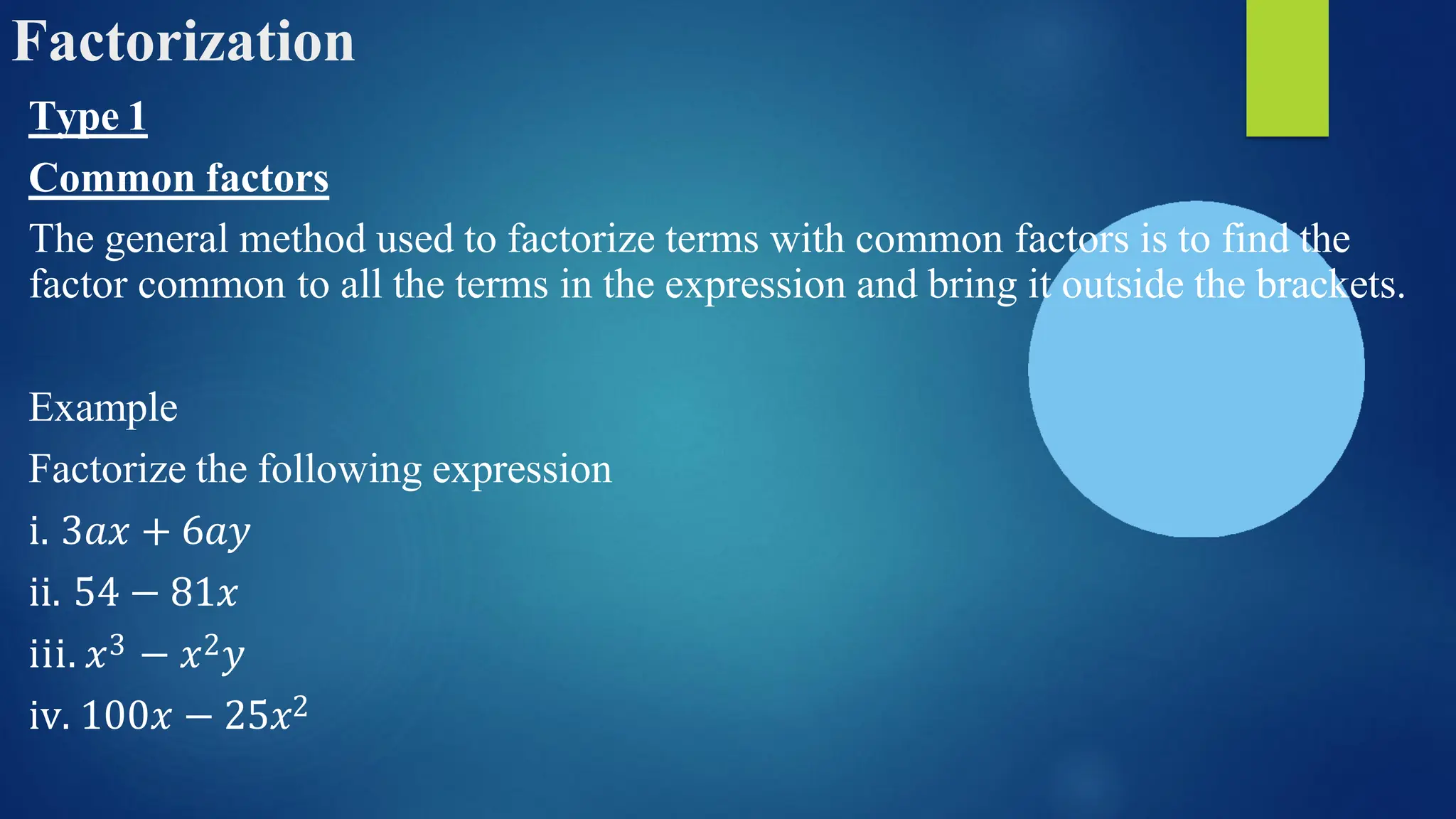 Factorization

Type 1

Common factors

The general method used to factorize terms with common factors is to find the factor common to all the terms in the expression and bring it outside the brackets.

Example

Factorize the following expression

i. $3ax + 6ay$

ii. $54 - 81x$

iii. $x^3 - x^2y$

iv. $100x - 25x^2$